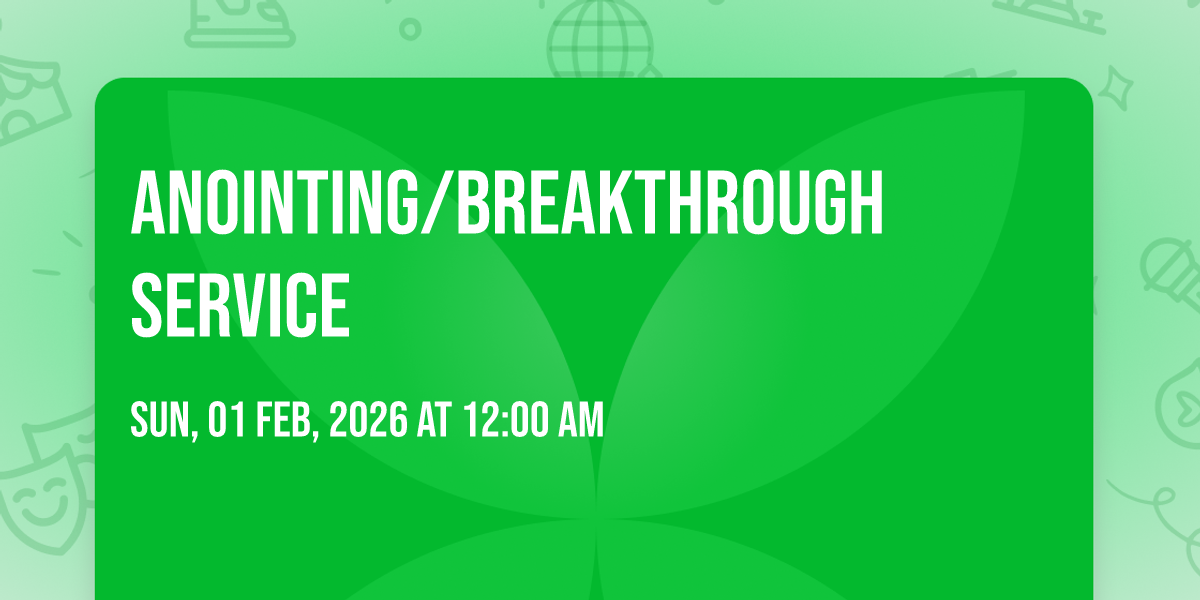 ANOINTING/BREAKTHROUGH SERVICE

SUN, 01 FEB, 2026 AT 12:00 AM